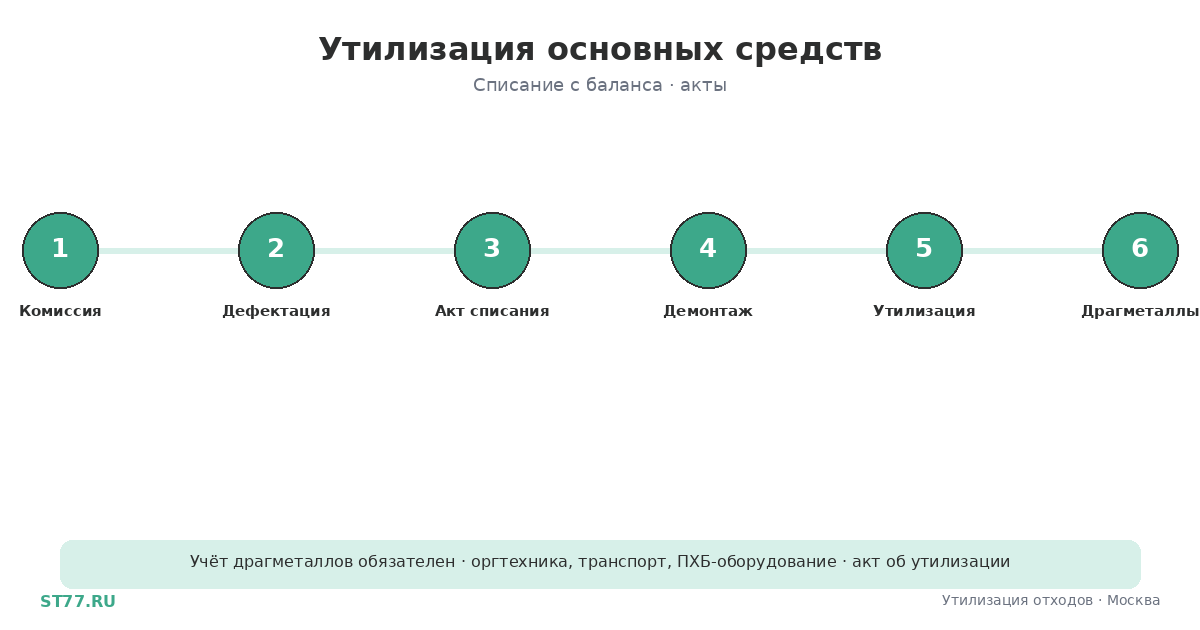 Утилизация основных средств

Списание с баланса · акты

1
Комиссия

2
Дефектация

3
Акт списания

4
Демонтаж

5
Утилизация

6
Драгметаллы

Учёт драгметаллов обязателен · оргтехника, транспорт, ПХБ-оборудование · акт об утилизации

ST77.RU

Утилизация отходов · Москва